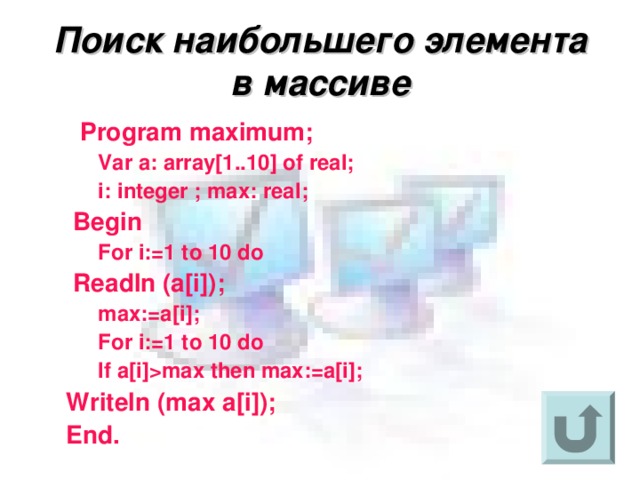 Поиск наибольшего элемента в массиве

Program maximum;

Var a: array[1..10] of real;

i: integer ; max: real;

Begin

For i:=1 to 10 do

Readln (a[i]);

max:=a[i];

For i:=1 to 10 do

If a[i]>max then max:=a[i];

Writeln (max a[i]);

End.